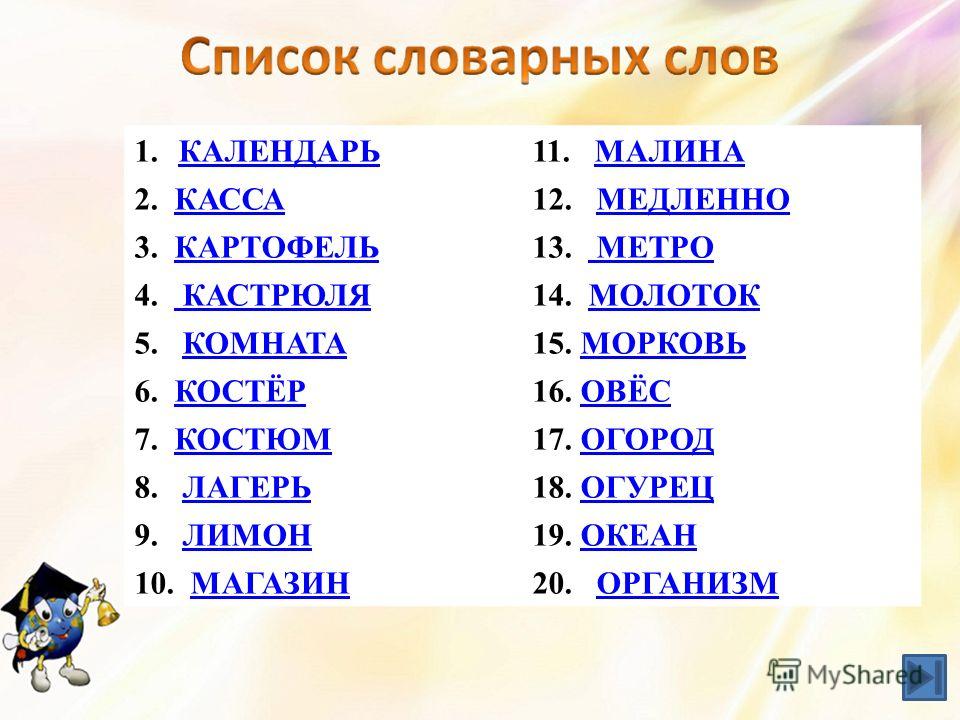 Список словарных слов

1. КАЛЕНДАРЬ
2. КАССА
3. КАРТОФЕЛЬ
4. КАСТРЮЛЯ
5. КОМНАТА
6. КОСТЁР
7. КОСТЮМ
8. ЛАГЕРЬ
9. ЛИМОН
10. МАГАЗИН

11. МАЛИНА
12. МЕДЛЕННО
13. МЕТРО
14. МОЛОТОК
15. МОРКОВЬ
16. ОВЁС
17. ОГОРОД
18. ОГУРЕЦ
19. ОКЕАН
20. ОРГАНИЗМ

MyShared